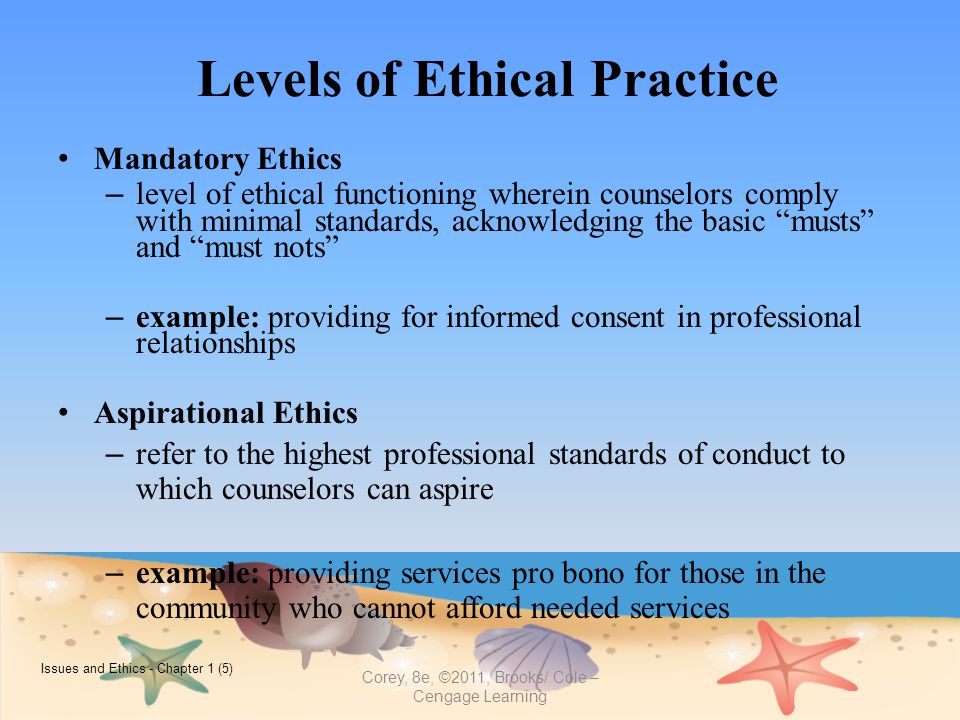 Levels of Ethical Practice

• Mandatory Ethics
– level of ethical functioning wherein counselors comply with minimal standards, acknowledging the basic “musts” and “must nots”

– example: providing for informed consent in professional relationships

• Aspirational Ethics
– refer to the highest professional standards of conduct to which counselors can aspire

– example: providing services pro bono for those in the community who cannot afford needed services

Issues and Ethics - Chapter 1 (5)

Corey, 8e, ©2011, Brooks/ Cole – Cengage Learning